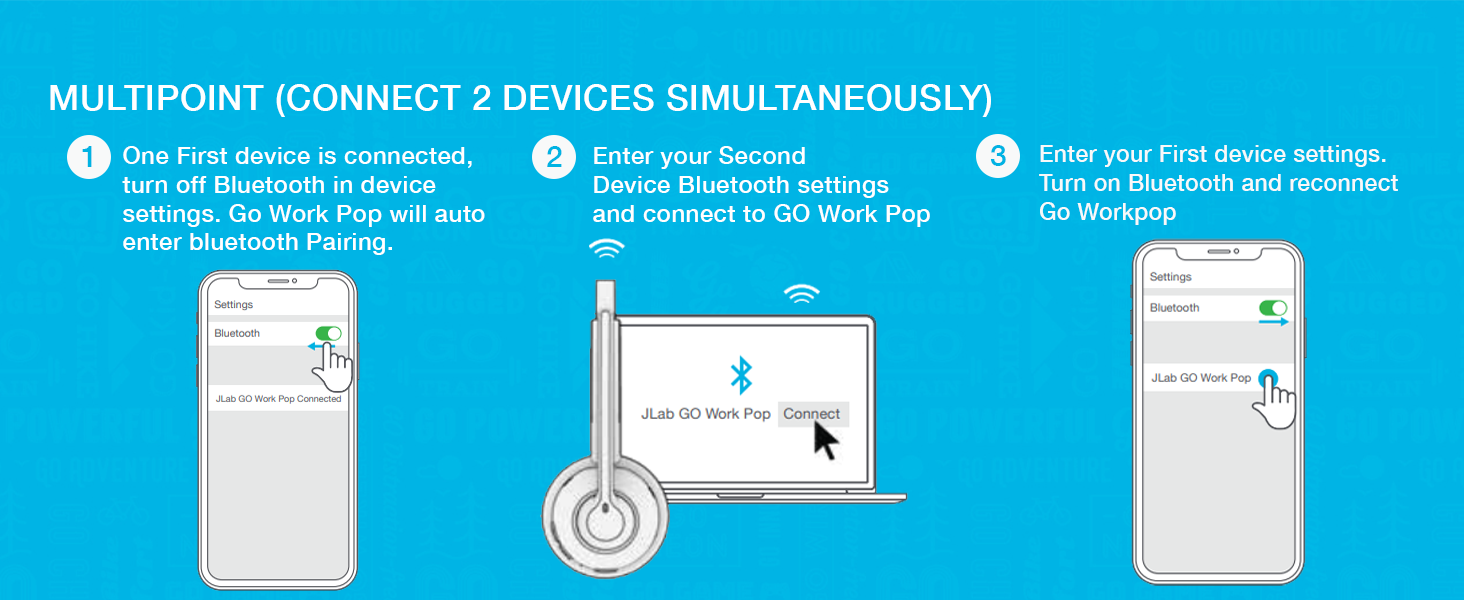 MULTIPOINT (CONNECT 2 DEVICES SIMULTANEOUSLY)

1 One First device is connected, turn off Bluetooth in device settings. Go Work Pop will auto enter bluetooth Pairing.

Settings
Bluetooth
JLab GO Work Pop Connected

2 Enter your Second Device Bluetooth settings and connect to GO Work Pop

JLab GO Work Pop Connect

3 Enter your First device settings. Turn on Bluetooth and reconnect Go Workpop

Settings
Bluetooth
JLab GO Work Pop